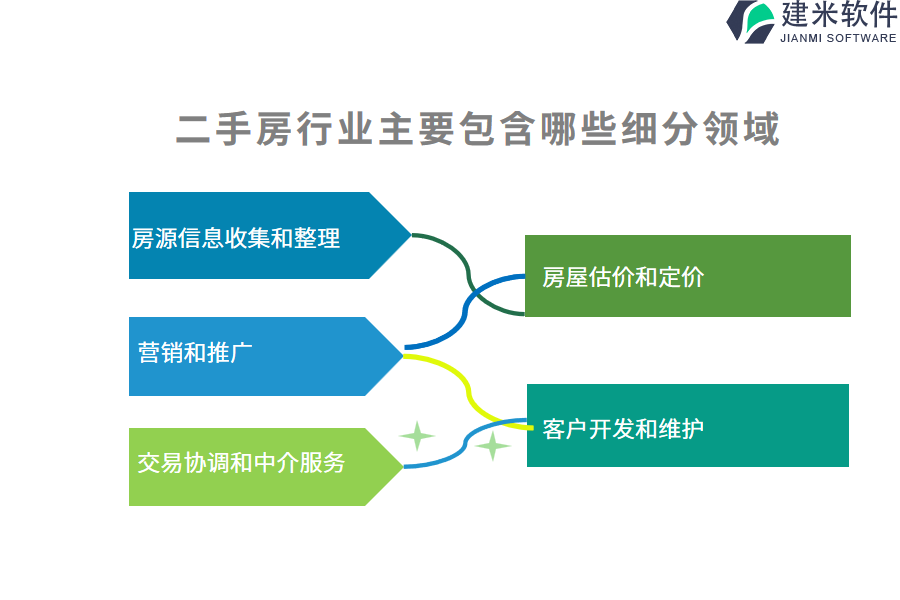 建米软件
JIANMI SOFTWARE

二手房行业主要包含哪些细分领域

房源信息收集和整理

房屋估价和定价

营销和推广

客户开发和维护

交易协调和中介服务